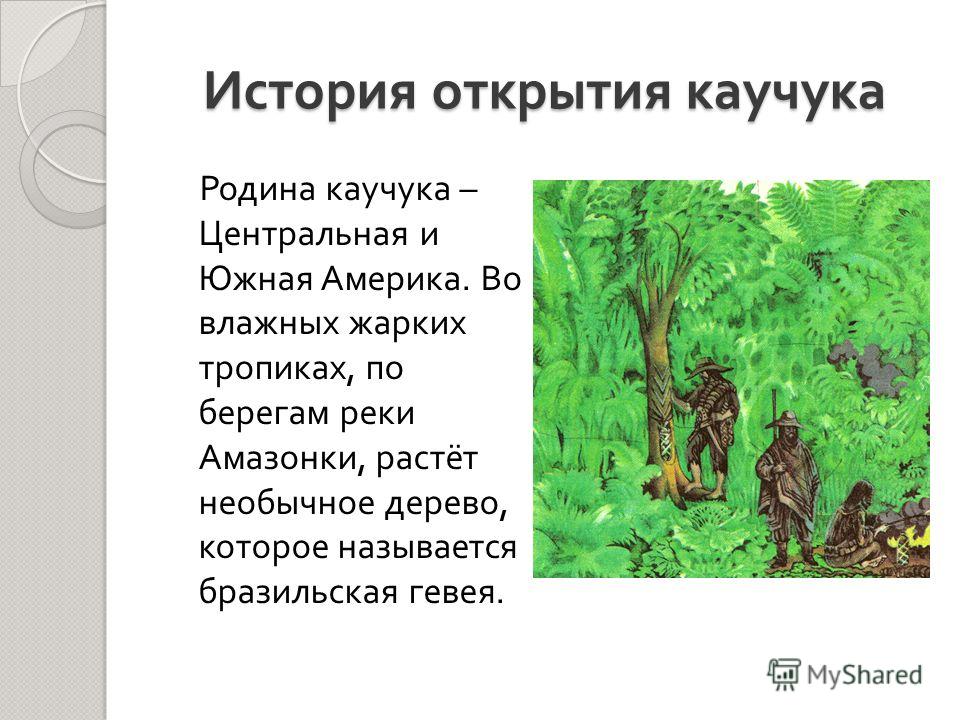 История открытия каучука

Родина каучука – Центральная и Южная Америка. Во влажных жарких тропиках, по берегам реки Амазонки, растёт необычное дерево, которое называется бразильская гевея.

MyShared